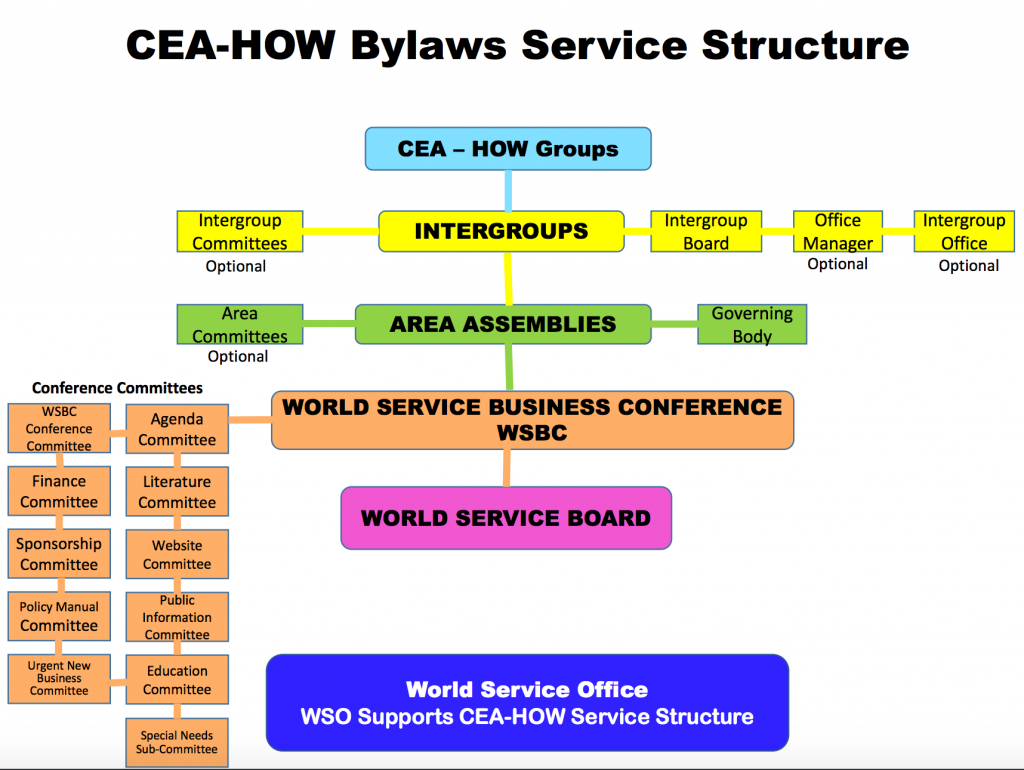 CEA-HOW Bylaws Service Structure

CEA – HOW Groups

Intergroup Committees
Optional

INTERGROUPS

Intergroup Board

Office Manager
Optional

Intergroup Office
Optional

Area Committees
Optional

AREA ASSEMBLIES

Governing Body

Conference Committees

WSBC Conference Committee

Agenda Committee

WORLD SERVICE BUSINESS CONFERENCE
WSBC

Finance Committee

Literature Committee

WORLD SERVICE BOARD

Sponsorship Committee

Website Committee

Policy Manual Committee

Public Information Committee

Urgent New Business Committee

Education Committee

Special Needs Sub-Committee

World Service Office
WSO Supports CEA-HOW Service Structure